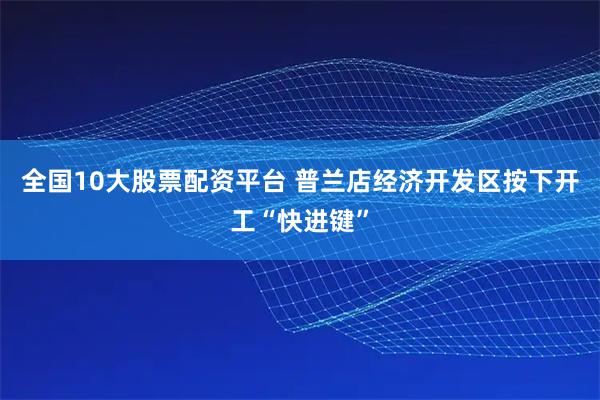 全国10大股票配资平台 普兰店经济开发区按下开工“快进键”